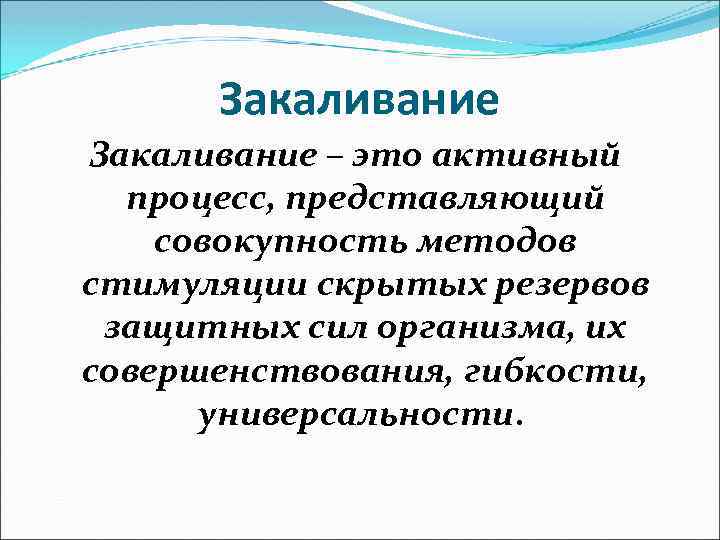 Закаливание

Закаливание – это активный процесс, представляющий совокупность методов стимуляции скрытых резервов защитных сил организма, их совершенствования, гибкости, универсальности.